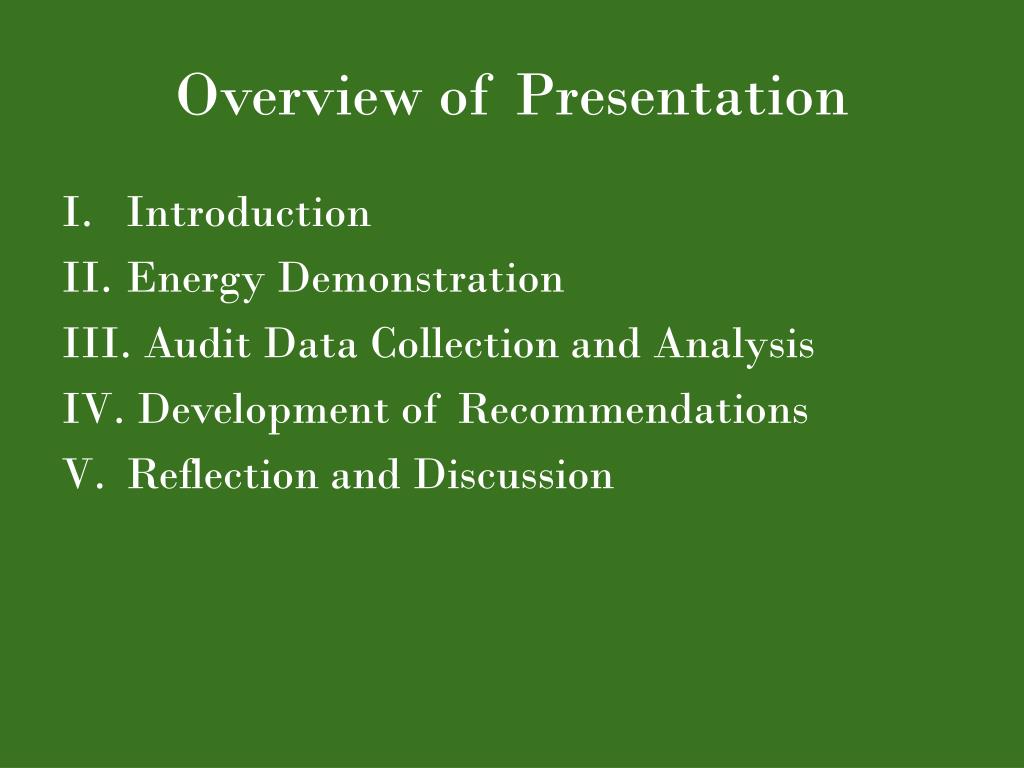 Overview of Presentation

I. Introduction
II. Energy Demonstration
III. Audit Data Collection and Analysis
IV. Development of Recommendations
V. Reflection and Discussion